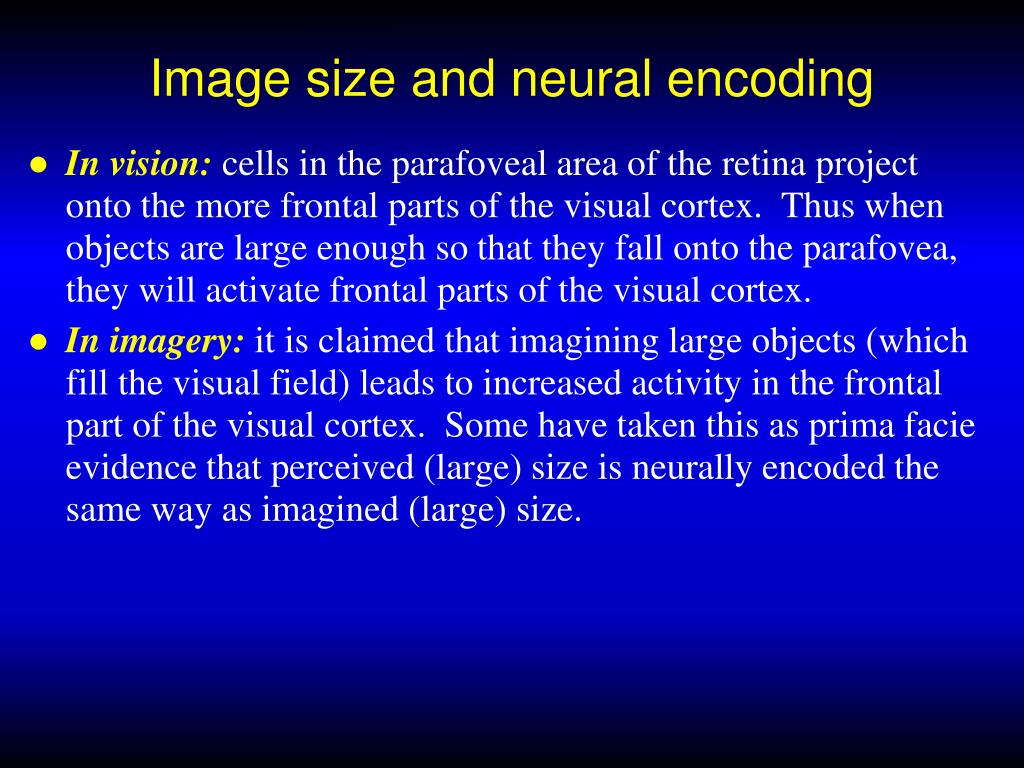 Image size and neural encoding

● In vision: cells in the parafoveal area of the retina project onto the more frontal parts of the visual cortex. Thus when objects are large enough so that they fall onto the parafovea, they will activate frontal parts of the visual cortex.

● In imagery: it is claimed that imagining large objects (which fill the visual field) leads to increased activity in the frontal part of the visual cortex. Some have taken this as prima facie evidence that perceived (large) size is neurally encoded the same way as imagined (large) size.